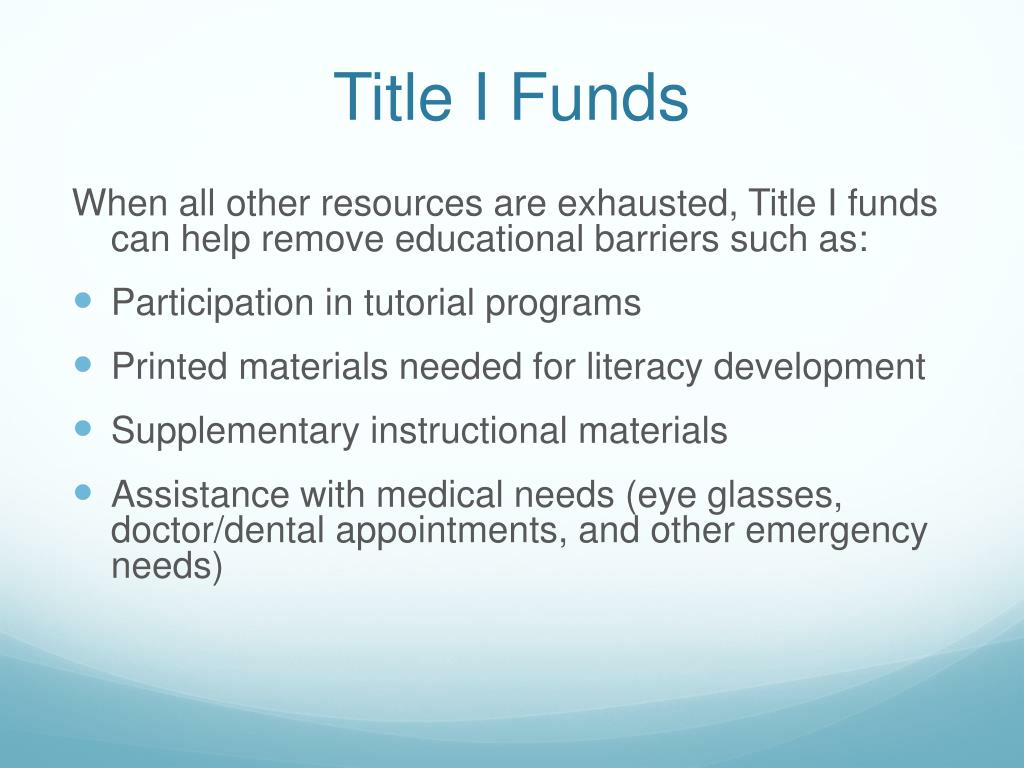 Title I Funds

When all other resources are exhausted, Title I funds can help remove educational barriers such as:

- Participation in tutorial programs
- Printed materials needed for literacy development
- Supplementary instructional materials
- Assistance with medical needs (eye glasses, doctor/dental appointments, and other emergency needs)